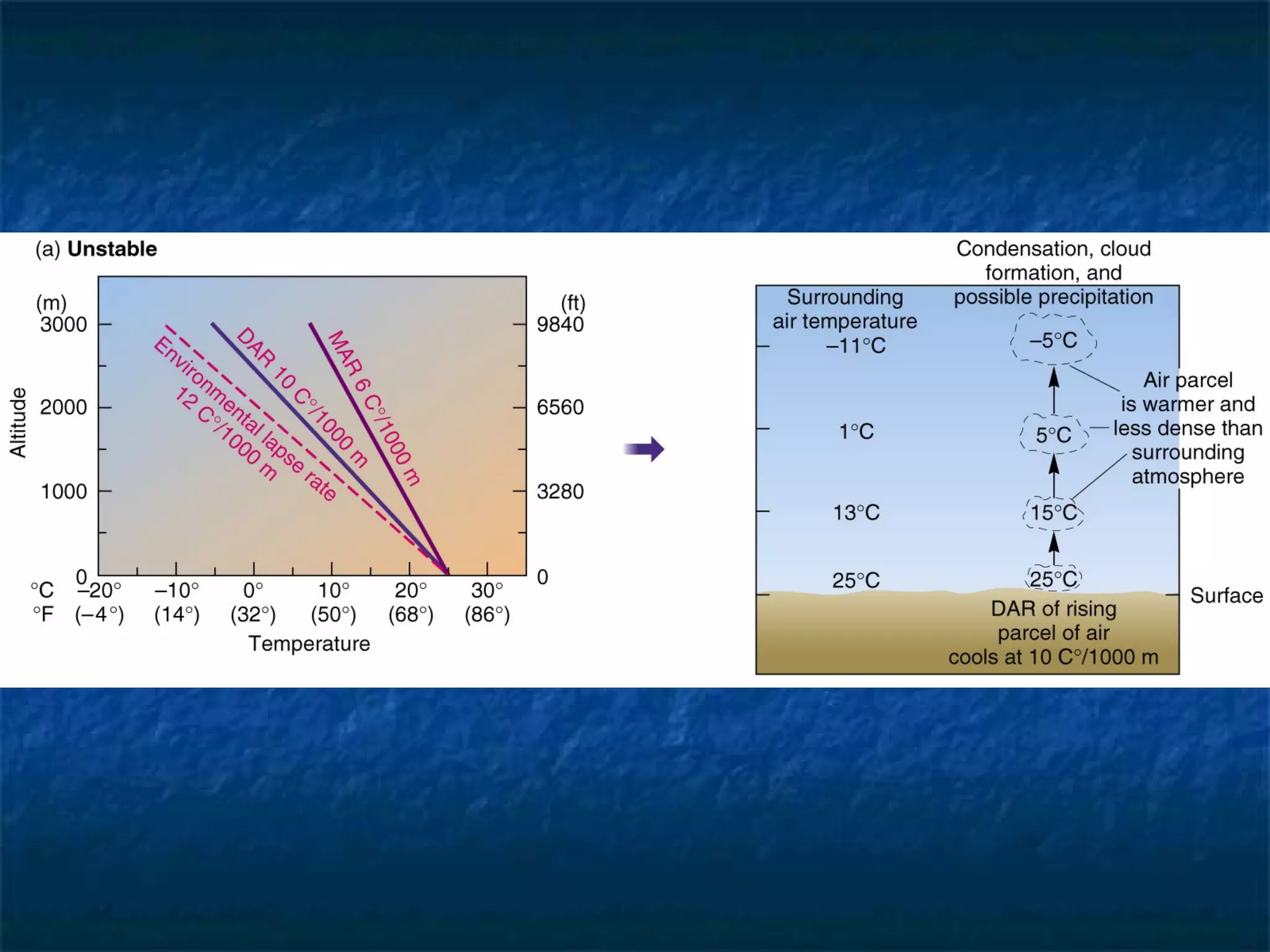 (a) **Unstable**

(m)
3000
2000
1000
0

Altitude

(ft)
9840
6560
3280
0

Environmental lapse rate 12 C°/1000 m

DAR 10 C°/1000 m

MAR 6 C°/1000 m

°C –20° –10° 0° 10° 20° 30°
°F (–4°) (14°) (32°) (50°) (68°) (86°)

Temperature

Condensation, cloud formation, and possible precipitation

Surrounding air temperature

–11°C
1°C
13°C
25°C

–5°C
5°C
15°C
25°C

Air parcel is warmer and less dense than surrounding atmosphere

Surface

DAR of rising parcel of air cools at 10 C°/1000 m